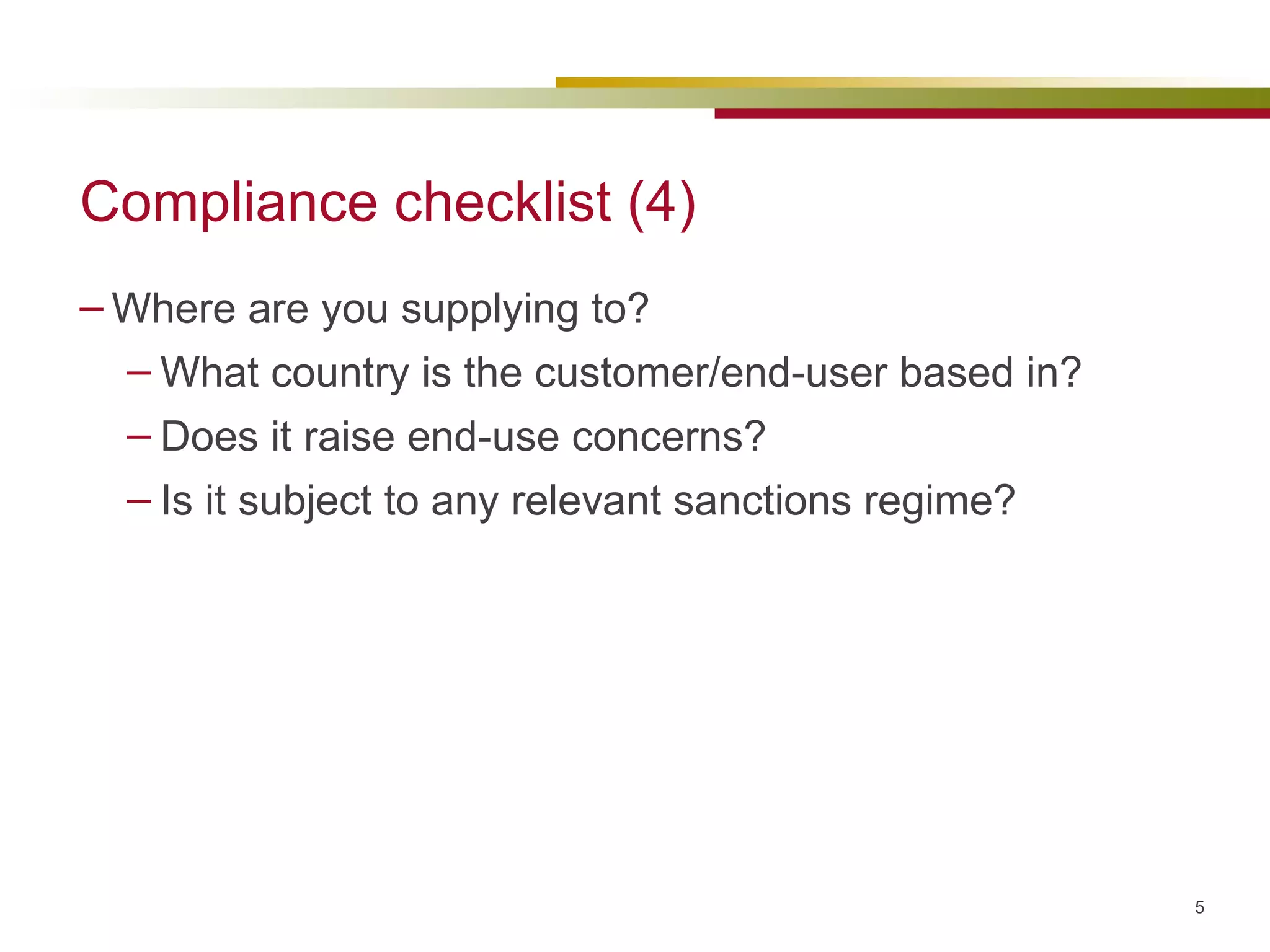 Compliance checklist (4)

– Where are you supplying to?

– What country is the customer/end-user based in?

– Does it raise end-use concerns?

– Is it subject to any relevant sanctions regime?

5